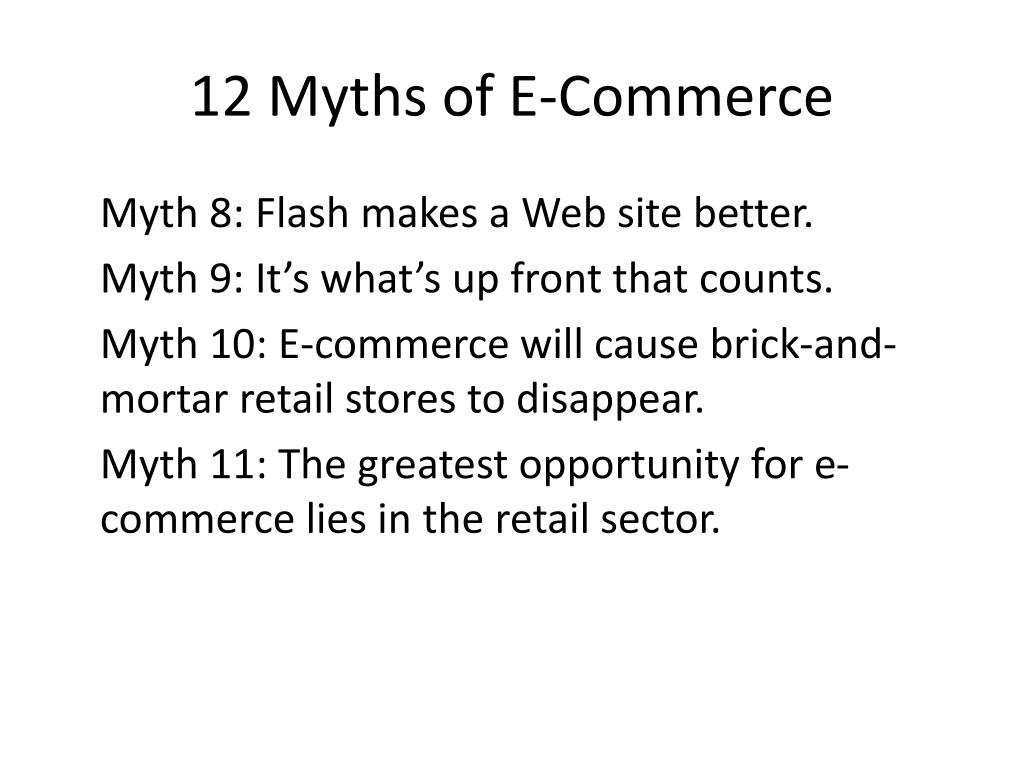 12 Myths of E-Commerce

Myth 8: Flash makes a Web site better.

Myth 9: It’s what’s up front that counts.

Myth 10: E-commerce will cause brick-and-mortar retail stores to disappear.

Myth 11: The greatest opportunity for e-commerce lies in the retail sector.